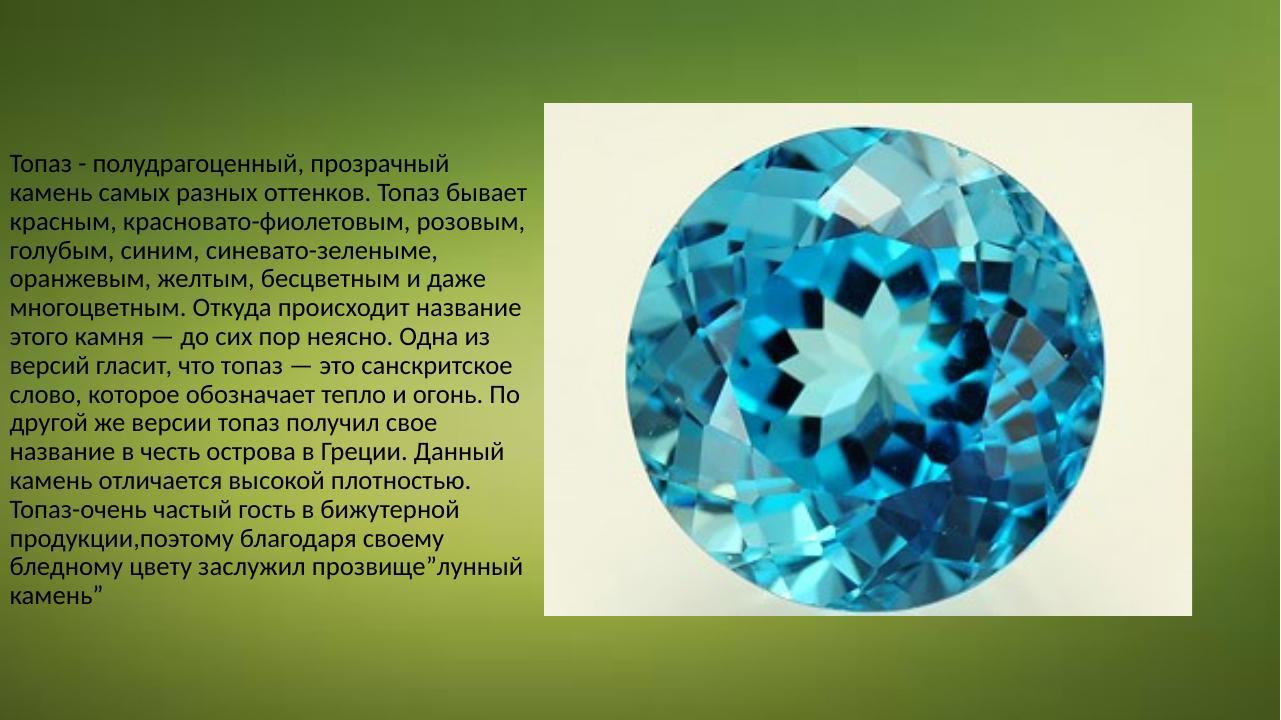 Топаз - полудрагоценный, прозрачный камень самых разных оттенков. Топаз бывает красным, красновато-фиолетовым, розовым, голубым, синим, синевато-зеленыме, оранжевым, желтым, бесцветным и даже многоцветным. Откуда происходит название этого камня — до сих пор неясно. Одна из версий гласит, что топаз — это санскритское слово, которое обозначает тепло и огонь. По другой же версии топаз получил свое название в честь острова в Греции. Данный камень отличается высокой плотностью. Топаз-очень частый гость в бижутерной продукции,поэтому благодаря своему бледному цвету заслужил прозвище”лунный камень”